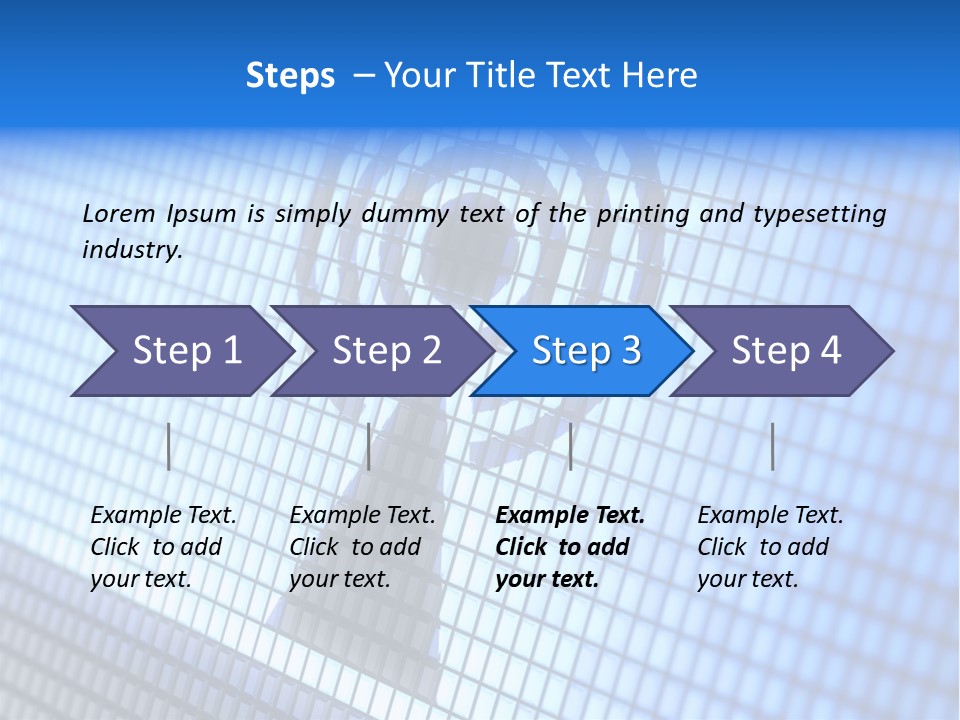 Steps – Your Title Text Here

Lorem Ipsum is simply dummy text of the printing and typesetting industry.

Step 1

Step 2

Step 3

Step 4

Example Text. Click to add your text.

Example Text. Click to add your text.

Example Text. Click to add your text.

Example Text. Click to add your text.